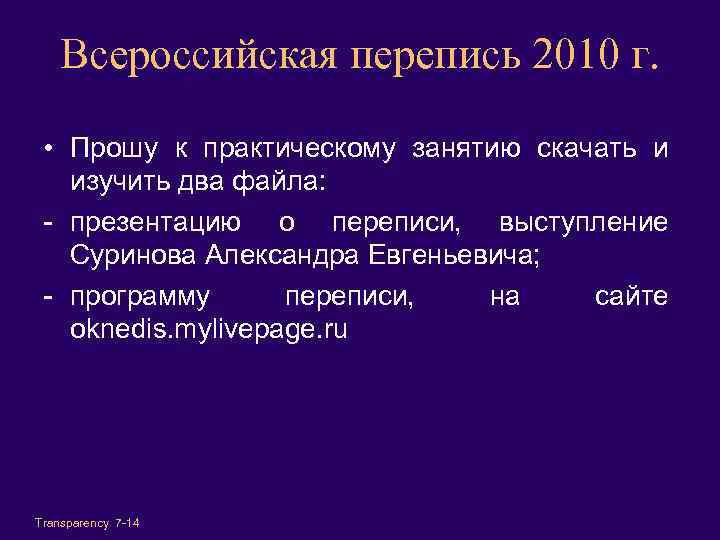 Всероссийская перепись 2010 г.

• Прошу к практическому занятию скачать и изучить два файла:

- презентацию о переписи, выступление Суринова Александра Евгеньевича;

- программу переписи, на сайте oknedis.mylivepage.ru

Transparency 7-14